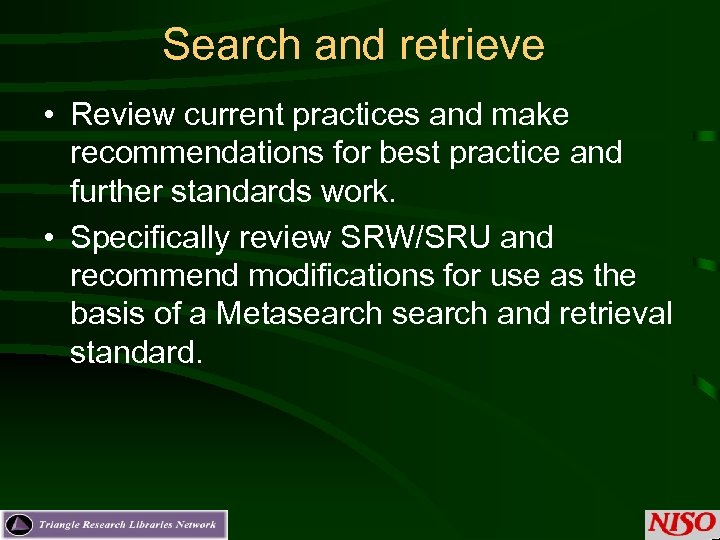 Search and retrieve

• Review current practices and make recommendations for best practice and further standards work.

• Specifically review SRW/SRU and recommend modifications for use as the basis of a Metasearch search and retrieval standard.

Triangle Research Libraries Network

NISO